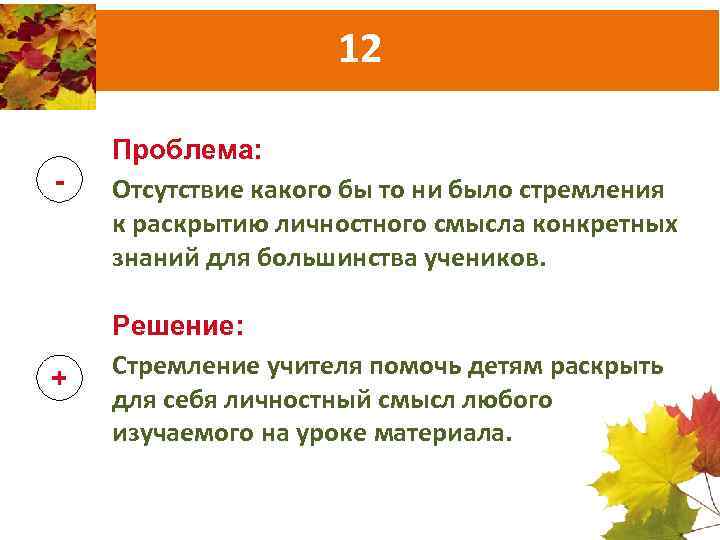 12

Проблема:

-

Отсутствие какого бы то ни было стремления к раскрытию личностного смысла конкретных знаний для большинства учеников.

Решение:

+

Стремление учителя помочь детям раскрыть для себя личностный смысл любого изучаемого на уроке материала.